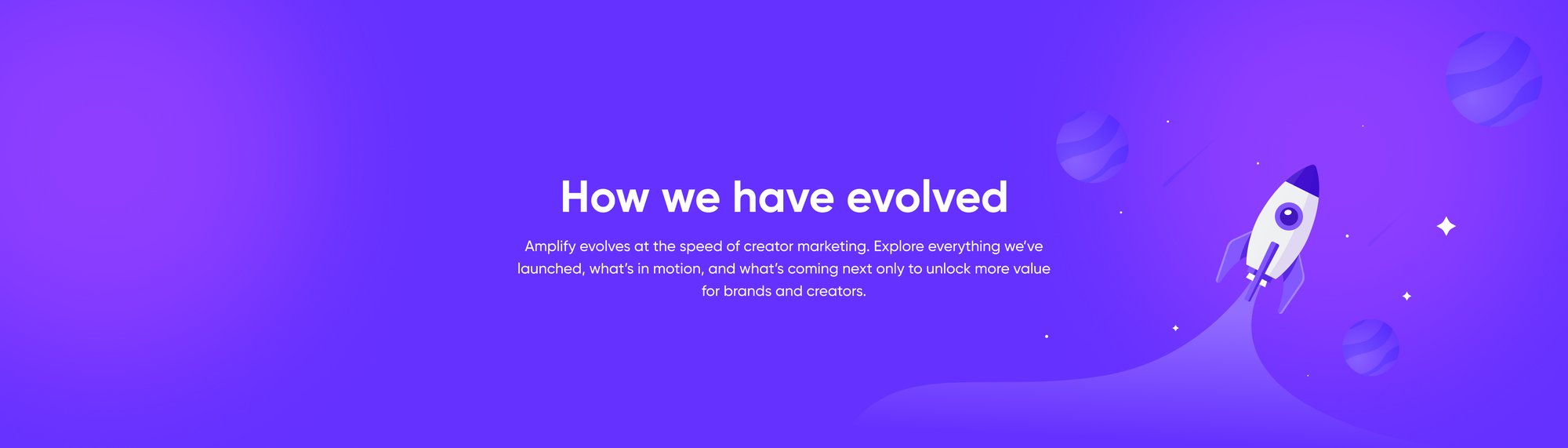 How we have evolved

Amplify evolves at the speed of creator marketing. Explore everything we've launched, what's in motion, and what's coming next only to unlock more value for brands and creators.